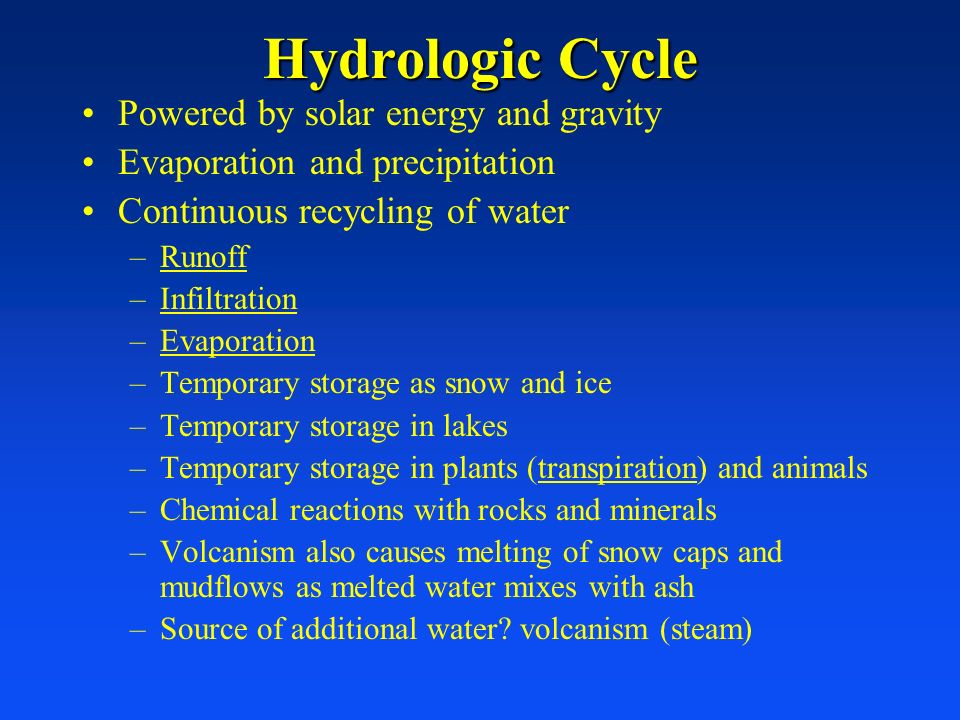 Hydrologic Cycle

• Powered by solar energy and gravity
• Evaporation and precipitation
• Continuous recycling of water
– Runoff
– Infiltration
– Evaporation
– Temporary storage as snow and ice
– Temporary storage in lakes
– Temporary storage in plants (transpiration) and animals
– Chemical reactions with rocks and minerals
– Volcanism also causes melting of snow caps and mudflows as melted water mixes with ash
– Source of additional water? volcanism (steam)